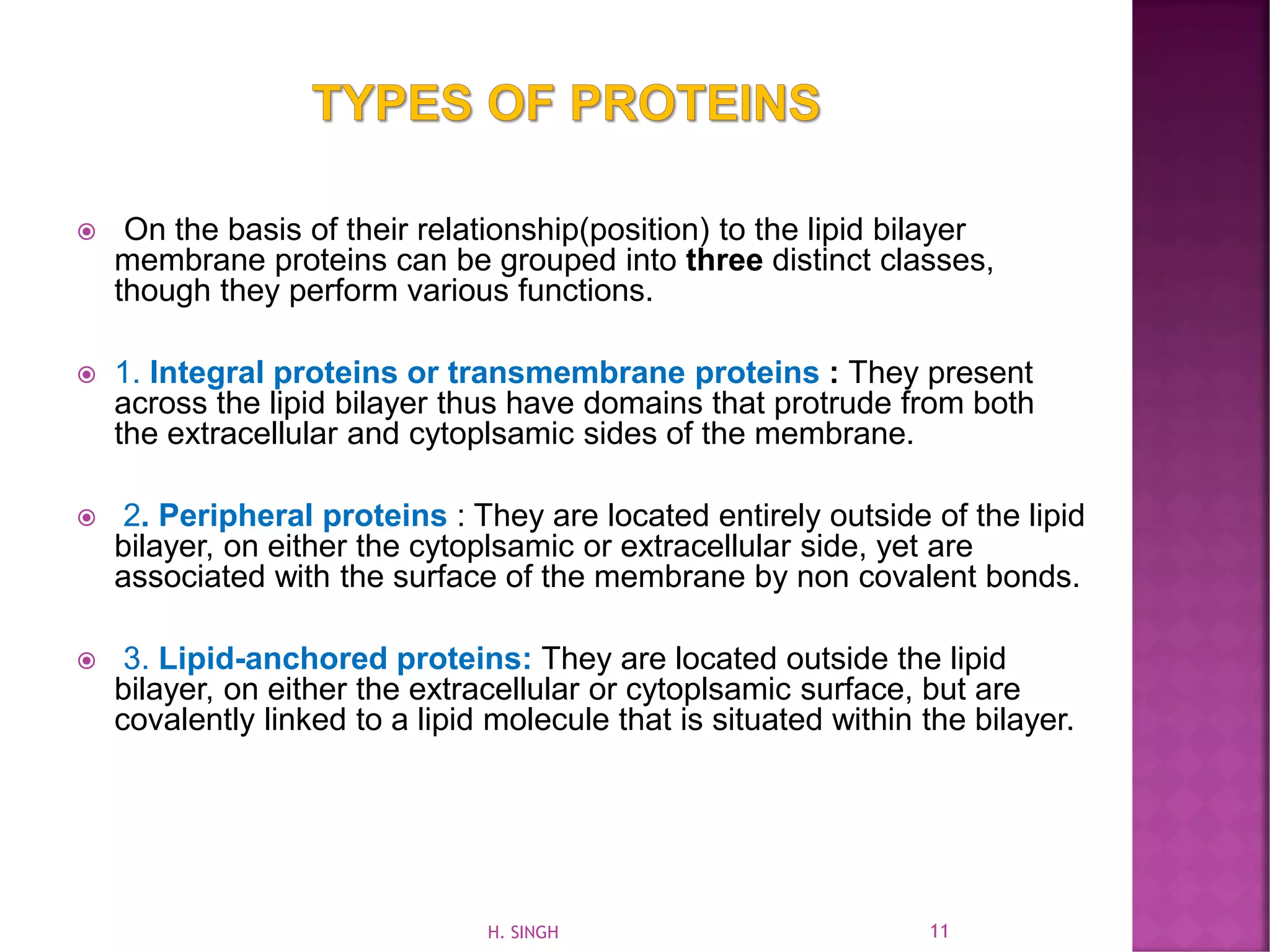 TYPES OF PROTEINS

On the basis of their relationship(position) to the lipid bilayer membrane proteins can be grouped into three distinct classes, though they perform various functions.

1. Integral proteins or transmembrane proteins : They present across the lipid bilayer thus have domains that protrude from both the extracellular and cytoplsamic sides of the membrane.

2. Peripheral proteins : They are located entirely outside of the lipid bilayer, on either the cytoplsamic or extracellular side, yet are associated with the surface of the membrane by non covalent bonds.

3. Lipid-anchored proteins: They are located outside the lipid bilayer, on either the extracellular or cytoplsamic surface, but are covalently linked to a lipid molecule that is situated within the bilayer.

H. SINGH

11